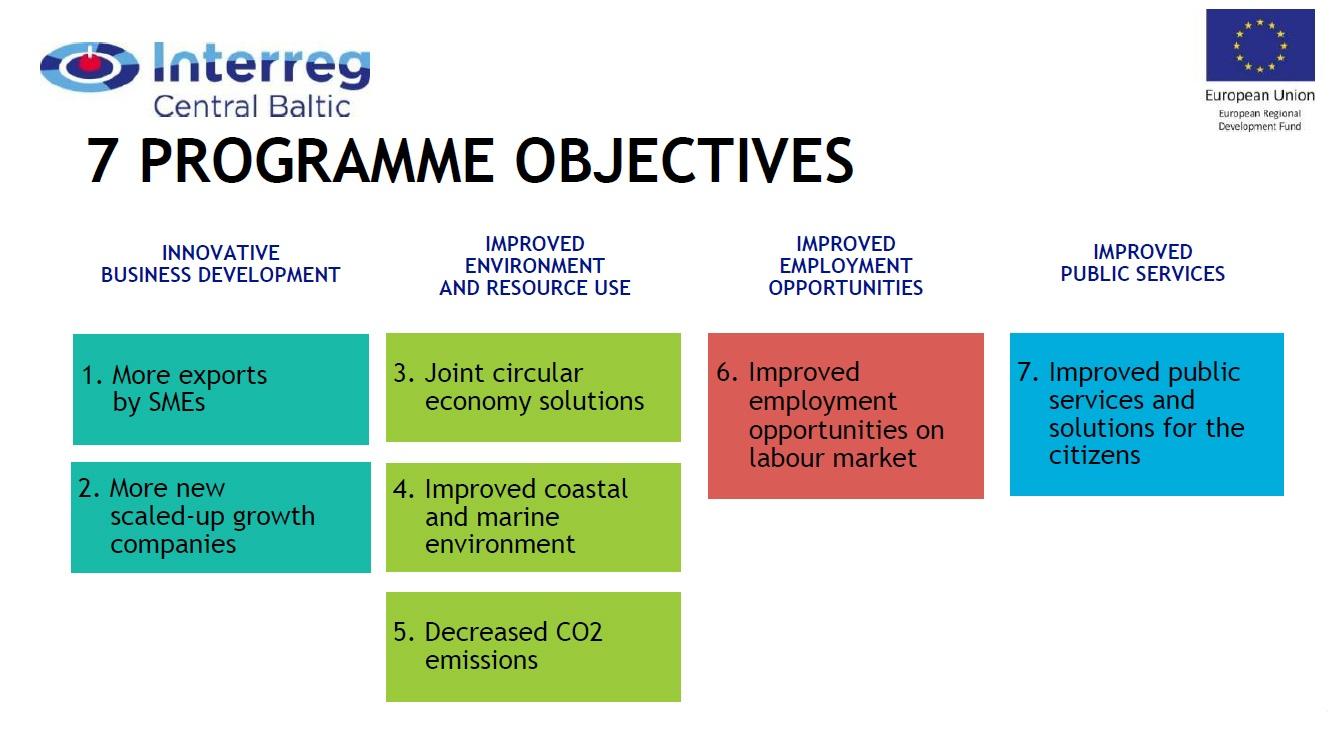 Interreg
Central Baltic

European Union
European Regional Development Fund

7 PROGRAMME OBJECTIVES

INNOVATIVE BUSINESS DEVELOPMENT

1. More exports by SMEs

2. More new scaled-up growth companies

IMPROVED ENVIRONMENT AND RESOURCE USE

3. Joint circular economy solutions

4. Improved coastal and marine environment

5. Decreased CO2 emissions

IMPROVED EMPLOYMENT OPPORTUNITIES

6. Improved employment opportunities on labour market

IMPROVED PUBLIC SERVICES

7. Improved public services and solutions for the citizens